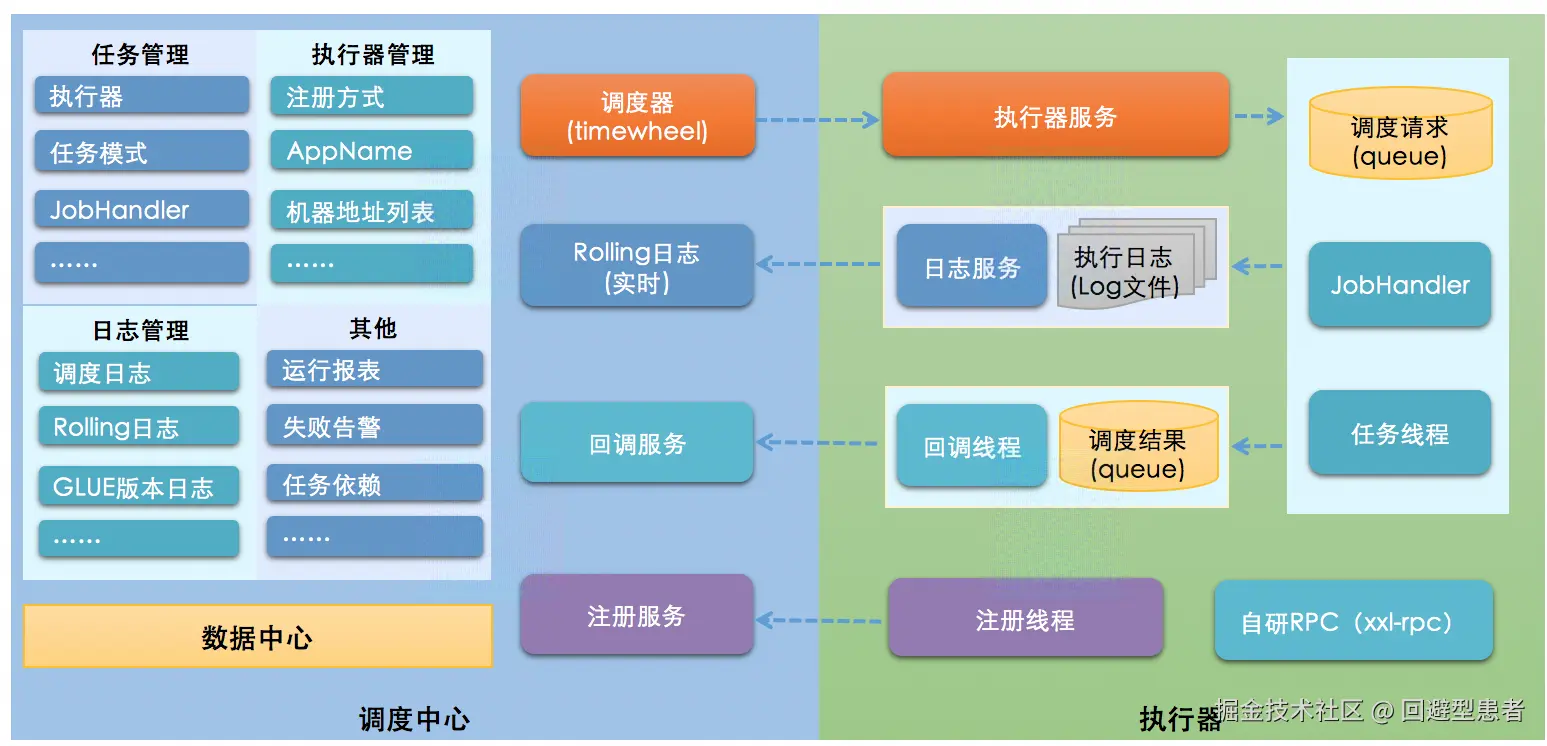 任务管理
执行器
任务模式
JobHandler
……

执行器管理
注册方式
AppName
机器地址列表
……

日志管理
调度日志
Rolling日志
GLUE版本日志
……

其他
运行报表
失败告警
任务依赖
……

数据中心

调度器
(timewheel)

Rolling日志
(实时)

回调服务

注册服务

调度中心

执行器服务

日志服务
执行日志
(Log文件)

回调线程
调度结果
(queue)

注册线程

调度请求
(queue)

JobHandler

任务线程

自研RPC（xxl-rpc）

执行器

掘金技术社区 @ 回避型患者